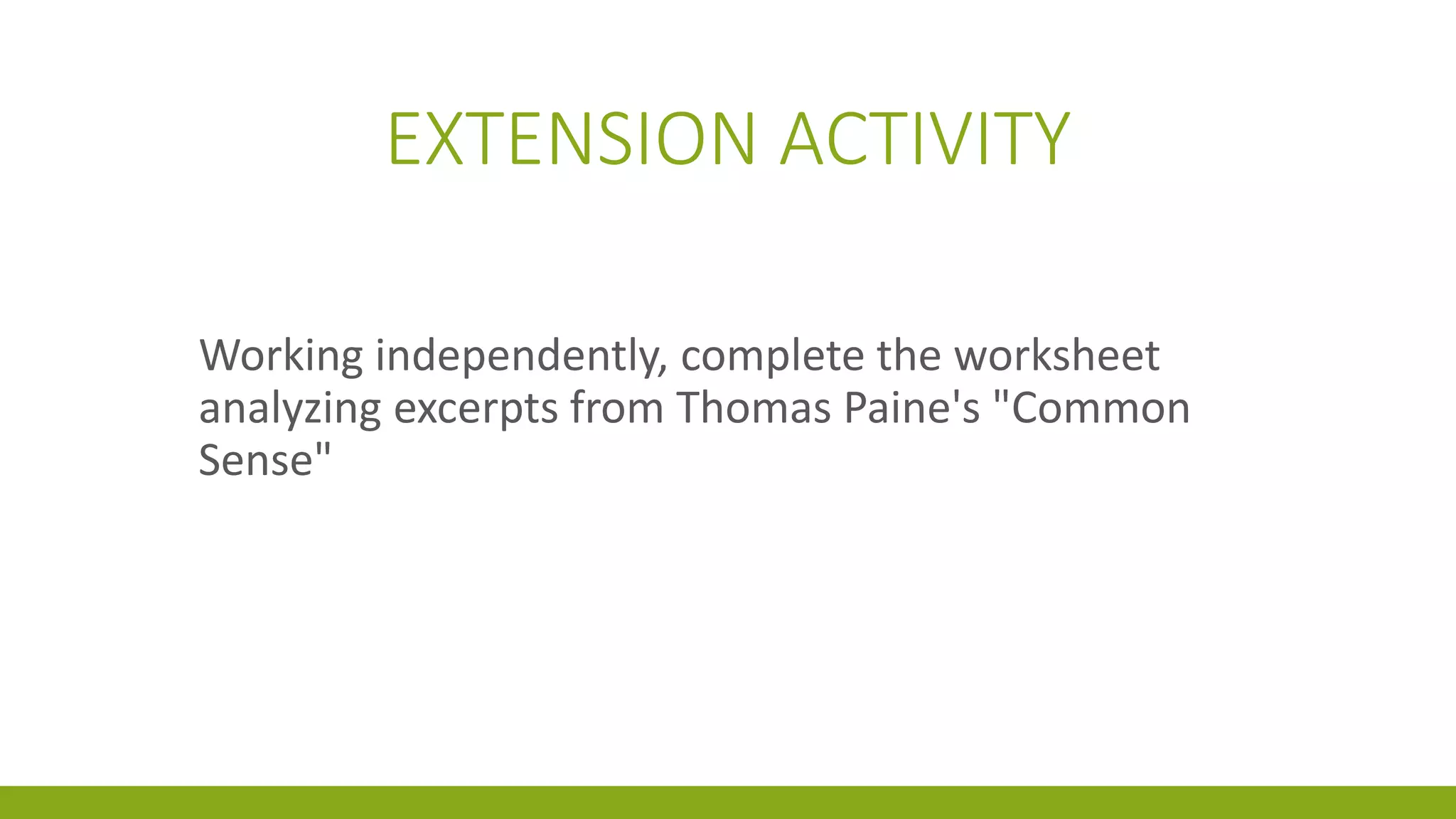 EXTENSION ACTIVITY

Working independently, complete the worksheet analyzing excerpts from Thomas Paine's "Common Sense"